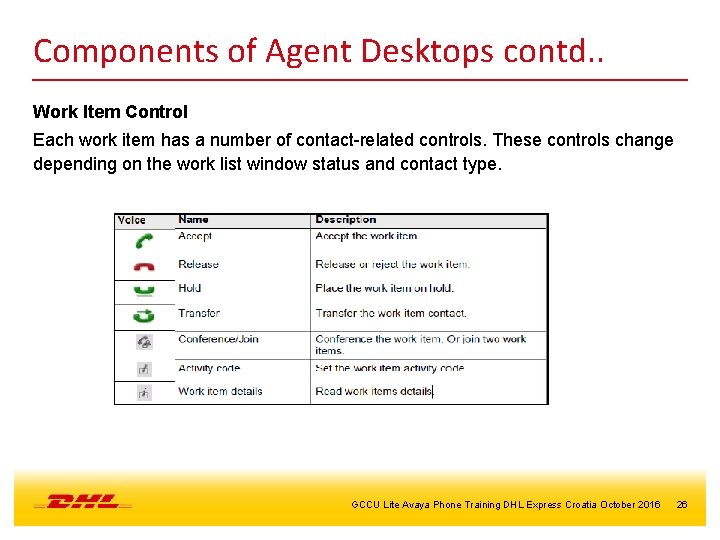 Components of Agent Desktops contd..

Work Item Control

Each work item has a number of contact-related controls. These controls change depending on the work list window status and contact type.

| Voice | Name | Description |
|---|---|---|
| | Accept | Accept the work item |
| | Release | Release or reject the work item. |
| | Hold | Place the work item on hold. |
| | Transfer | Transfer the work item contact. |
| | Conference/Join | Conference the work item. Or join two work items. |
| | Activity code | Set the work item activity code |
| | Work item details | Read work items details |

DHL

GCCU Lite Avaya Phone Training DHL Express Croatia October 2016 26